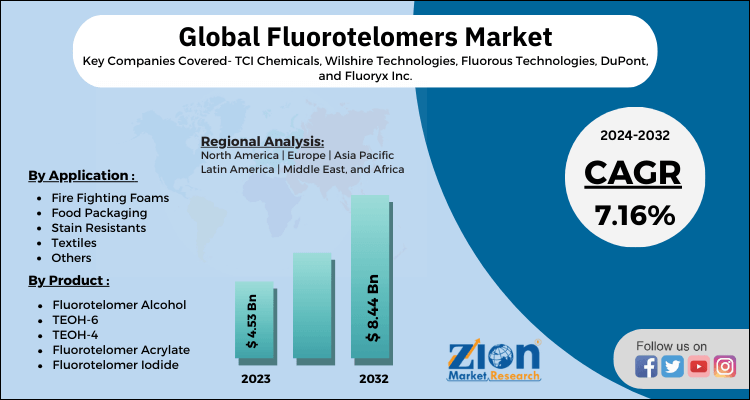 Global Fluorotelomers Market

Key Companies Covered- TCI Chemicals, Wilshire Technologies, Fluorous Technologies, DuPont, and Fluoryx Inc.

Regional Analysis:
North America | Europe | Asia Pacific
Latin America | Middle East, and Africa

By Application :
- Fire Fighting Foams
- Food Packaging
- Stain Resistants
- Textiles
- Others

By Product :
- Fluorotelomer Alcohol
- TEOH-6
- TEOH-4
- Fluorotelomer Acrylate
- Fluorotelomer Iodide

$ 4.53 Bn
$ 8.44 Bn
2023
2032

2024-2032
CAGR
7.16%

Zion Market Research

Follow us on